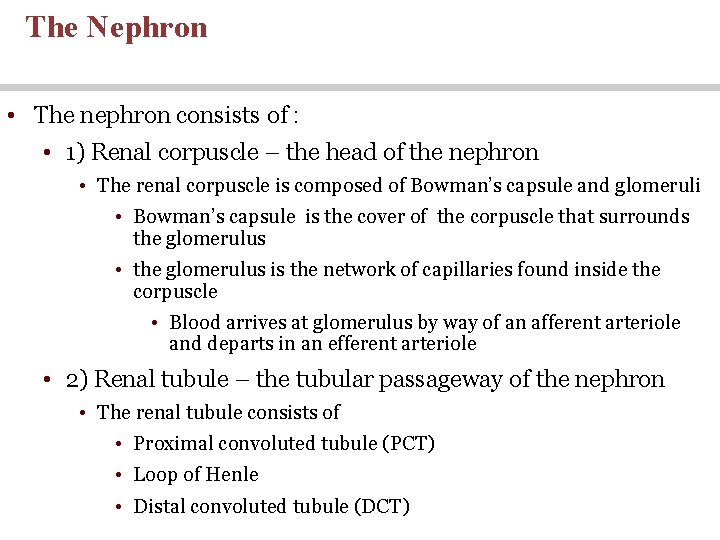 The Nephron

• The nephron consists of :
  • 1) Renal corpuscle – the head of the nephron
    • The renal corpuscle is composed of Bowman's capsule and glomeruli
      • Bowman's capsule is the cover of the corpuscle that surrounds the glomerulus
      • the glomerulus is the network of capillaries found inside the corpuscle
        • Blood arrives at glomerulus by way of an afferent arteriole and departs in an efferent arteriole
  • 2) Renal tubule – the tubular passageway of the nephron
    • The renal tubule consists of
      • Proximal convoluted tubule (PCT)
      • Loop of Henle
      • Distal convoluted tubule (DCT)